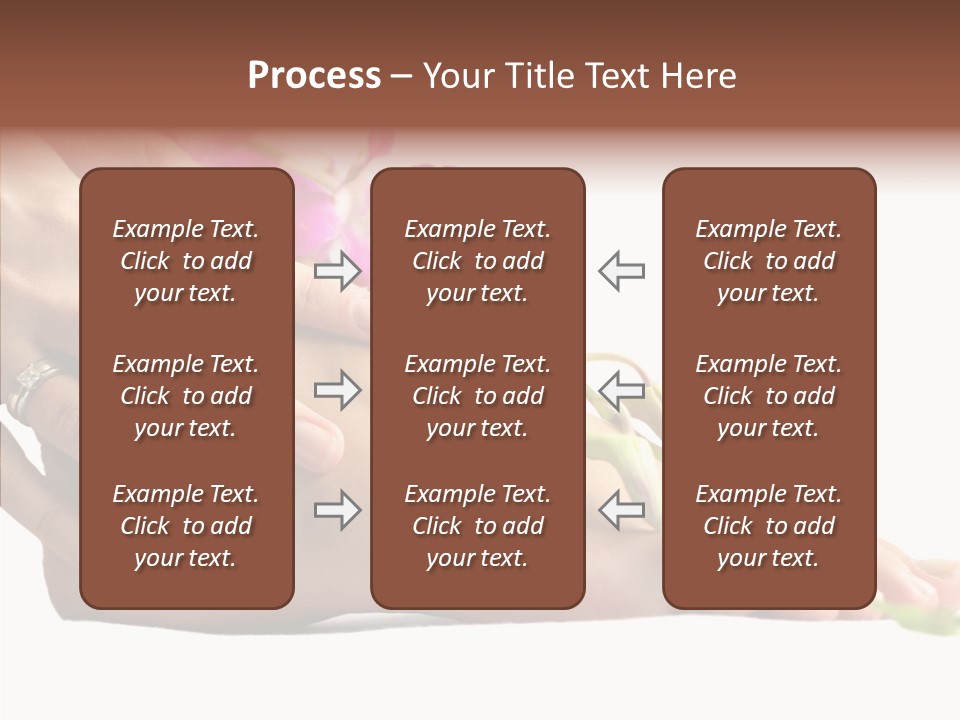 Process – Your Title Text Here

Example Text. Click to add your text.

Example Text. Click to add your text.

Example Text. Click to add your text.

Example Text. Click to add your text.

Example Text. Click to add your text.

Example Text. Click to add your text.

Example Text. Click to add your text.

Example Text. Click to add your text.

Example Text. Click to add your text.